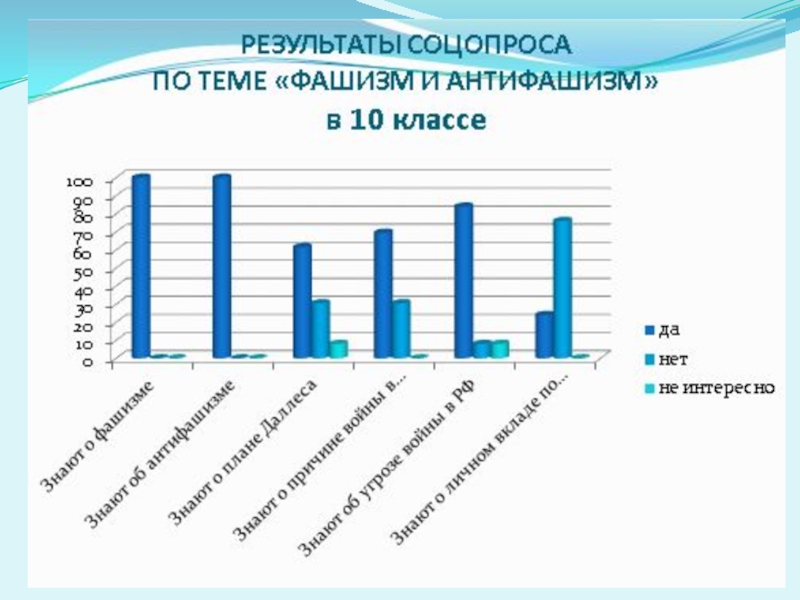 РЕЗУЛЬТАТЫ СОЦОПРОСА
ПО ТЕМЕ «ФАШИЗМ И АНТИФАШИЗМ»
в 10 классе

100
90
80
70
60
50
40
30
20
10
0

Знают о фашизме
Знают об антифашизме
Знают о плане Даллеса
Знают о причине войны в...
Знают об угрозе войны в РФ
Знают о личном вкладе по...

да
нет
не интересно